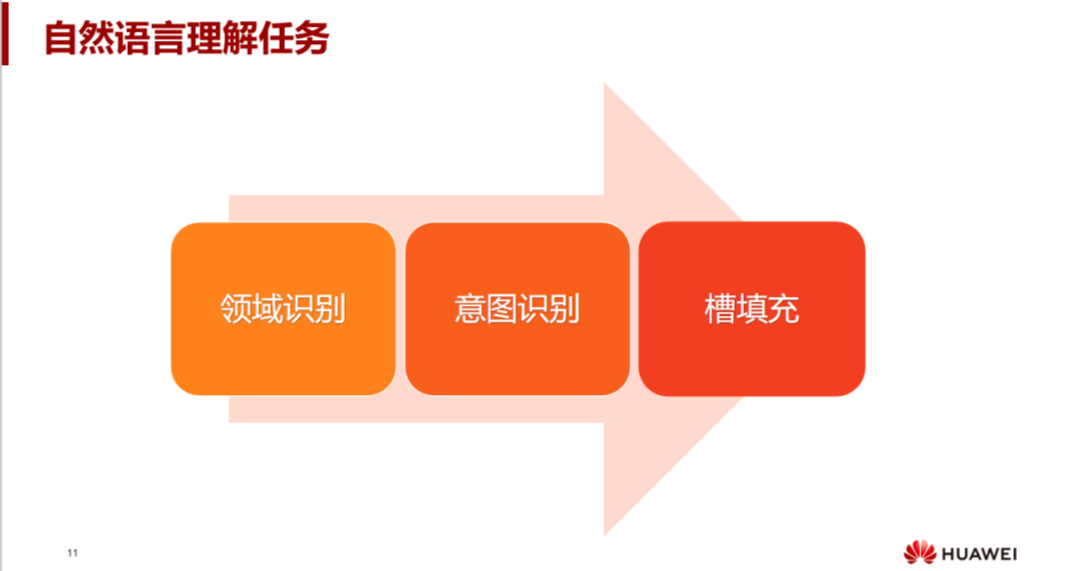 自然语言理解任务

领域识别

意图识别

槽填充

11

HUAWEI